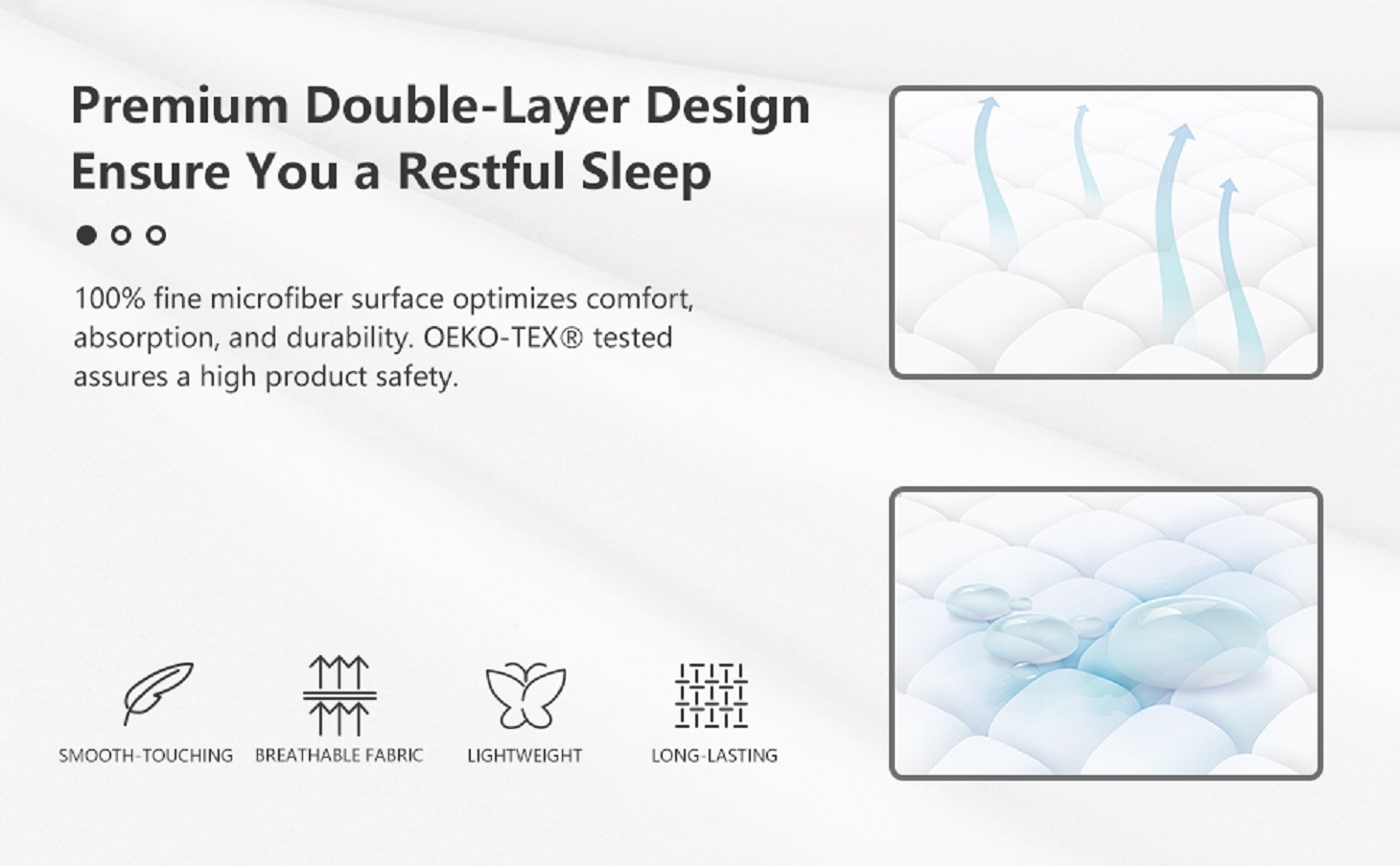 Premium Double-Layer Design Ensure You a Restful Sleep

100% fine microfiber surface optimizes comfort, absorption, and durability. OEKO-TEX® tested assures a high product safety.

SMOOTH-TOUCHING

BREATHABLE FABRIC

LIGHTWEIGHT

LONG-LASTING